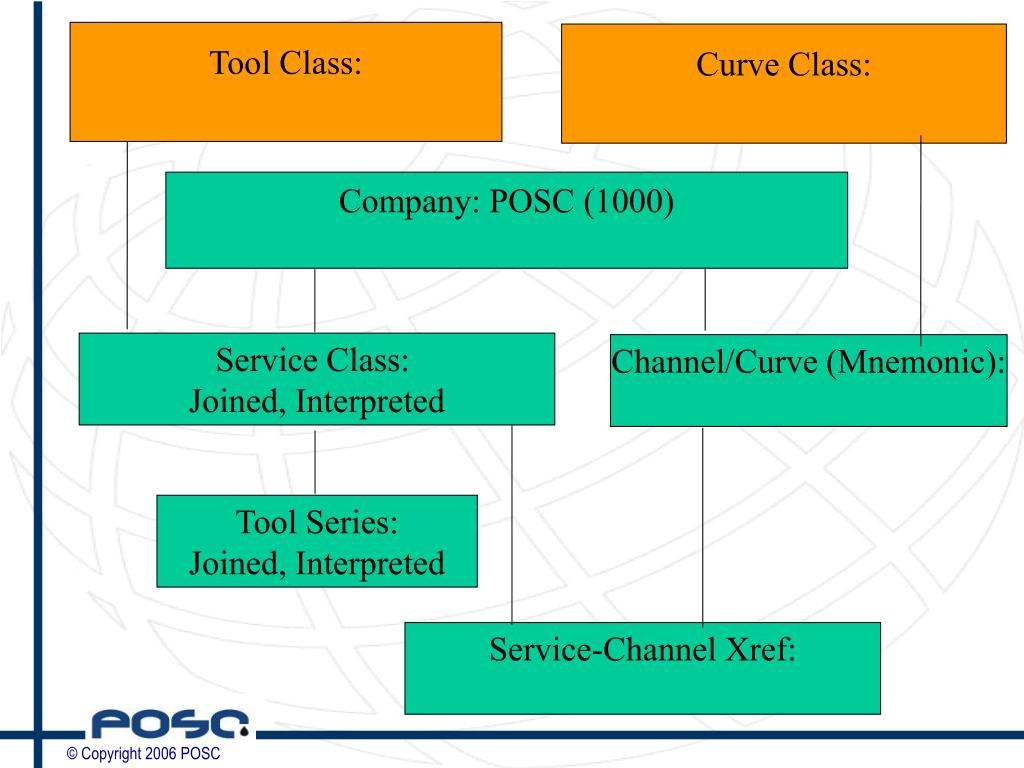 Tool Class:

Curve Class:

Company: POSC (1000)

Service Class:
Joined, Interpreted

Channel/Curve (Mnemonic):

Tool Series:
Joined, Interpreted

Service-Channel Xref:

POSC

© Copyright 2006 POSC